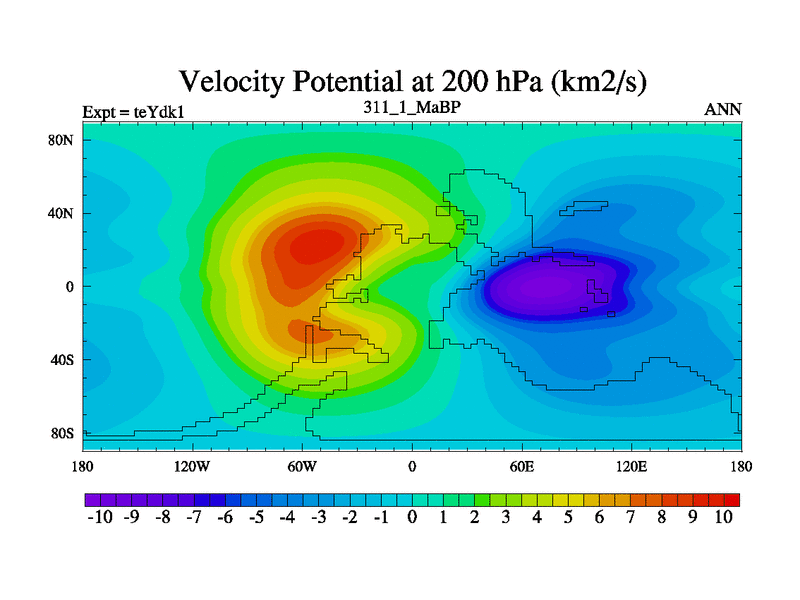 Velocity Potential at 200 hPa (km2/s)

Expt = teYdk1

311_1_MaBP

ANN

80N
40N
0
40S
80S

180 120W 60W 0 60E 120E 180

-10 -9 -8 -7 -6 -5 -4 -3 -2 -1 0 1 2 3 4 5 6 7 8 9 10